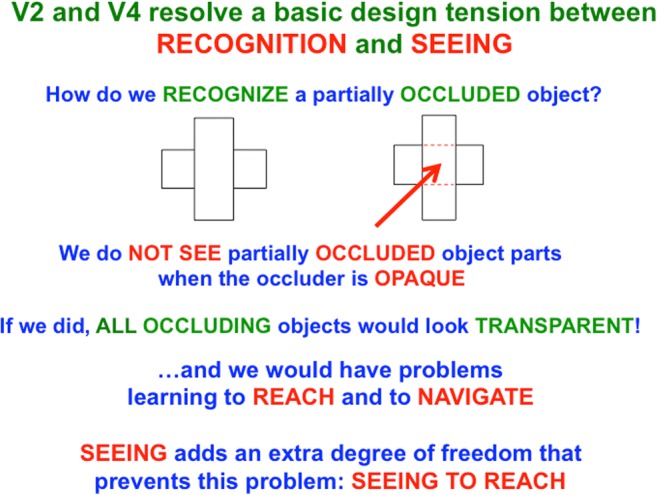 V2 and V4 resolve a basic design tension between RECOGNITION and SEEING

How do we RECOGNIZE a partially OCCLUDED object?

We do NOT SEE partially OCCLUDED object parts when the occluder is OPAQUE

If we did, ALL OCCLUDING objects would look TRANSPARENT!

…and we would have problems learning to REACH and to NAVIGATE

SEEING adds an extra degree of freedom that prevents this problem: SEEING TO REACH